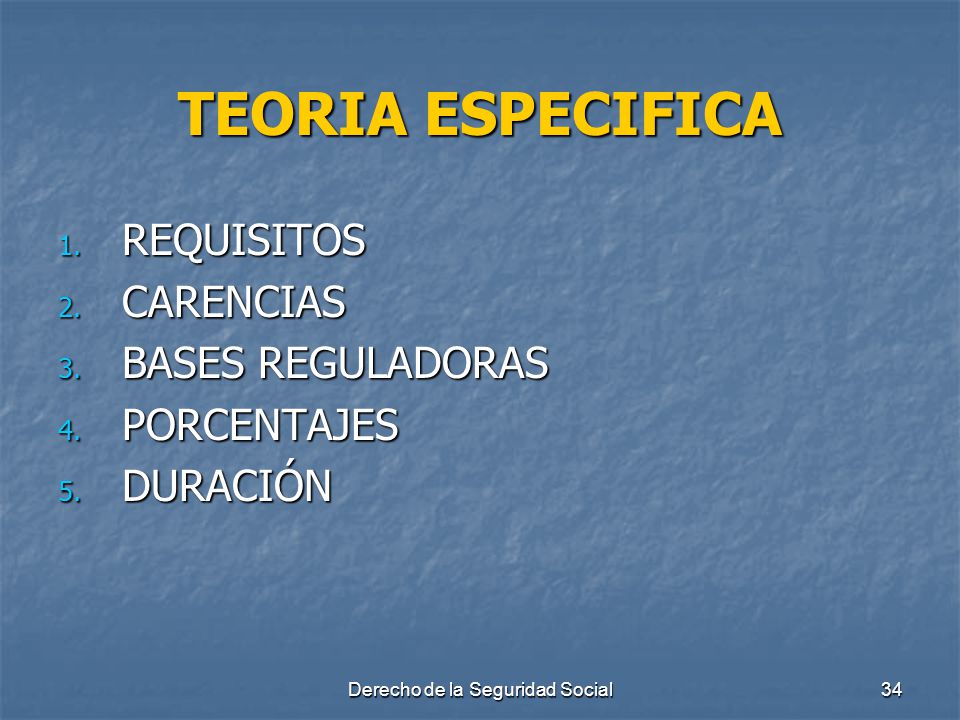 TEORIA ESPECIFICA

1. REQUISITOS
2. CARENCIAS
3. BASES REGULADORAS
4. PORCENTAJES
5. DURACIÓN

Derecho de la Seguridad Social

34